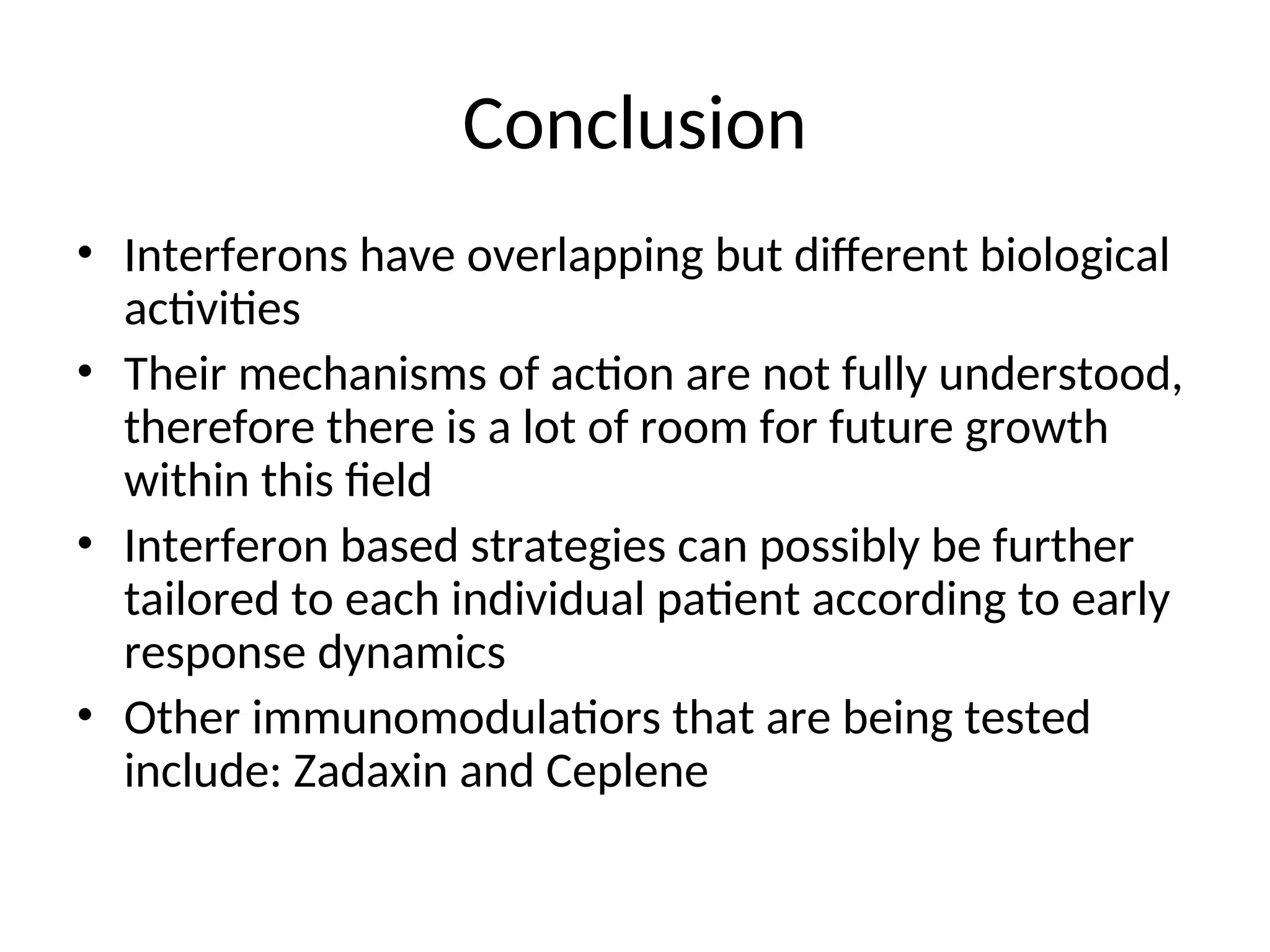 Conclusion

• Interferons have overlapping but different biological activities

• Their mechanisms of action are not fully understood, therefore there is a lot of room for future growth within this field

• Interferon based strategies can possibly be further tailored to each individual patient according to early response dynamics

• Other immunomodulatiors that are being tested include: Zadaxin and Ceplene